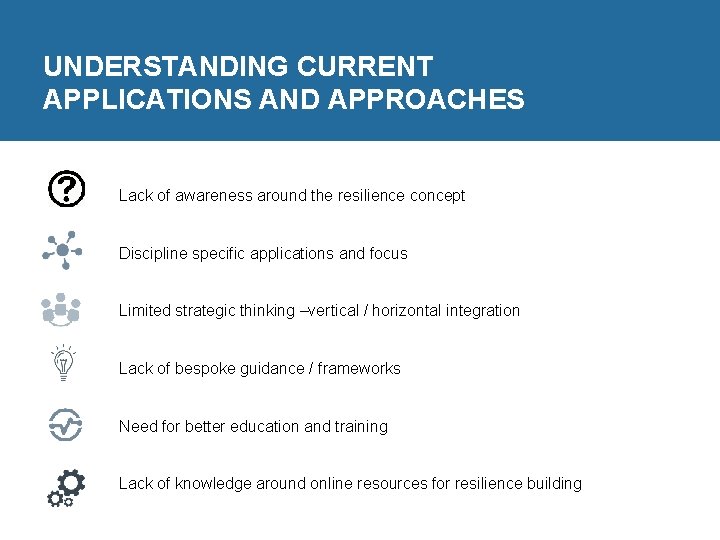 UNDERSTANDING CURRENT APPLICATIONS AND APPROACHES

Lack of awareness around the resilience concept

Discipline specific applications and focus

Limited strategic thinking –vertical / horizontal integration

Lack of bespoke guidance / frameworks

Need for better education and training

Lack of knowledge around online resources for resilience building